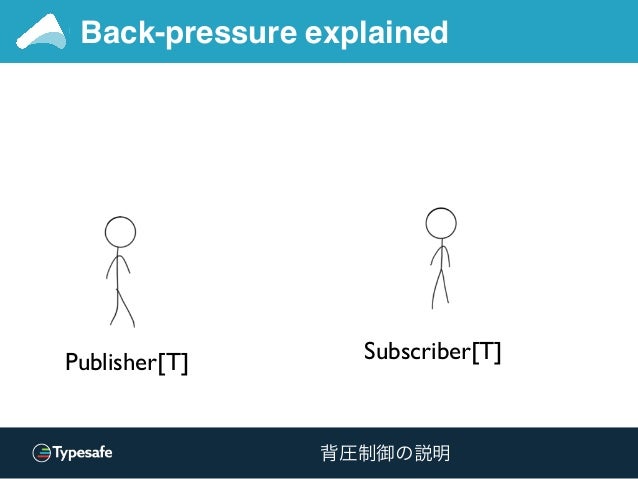 Back-pressure explained

Publisher[T]

Subscriber[T]

Typesafe

背圧制御の説明